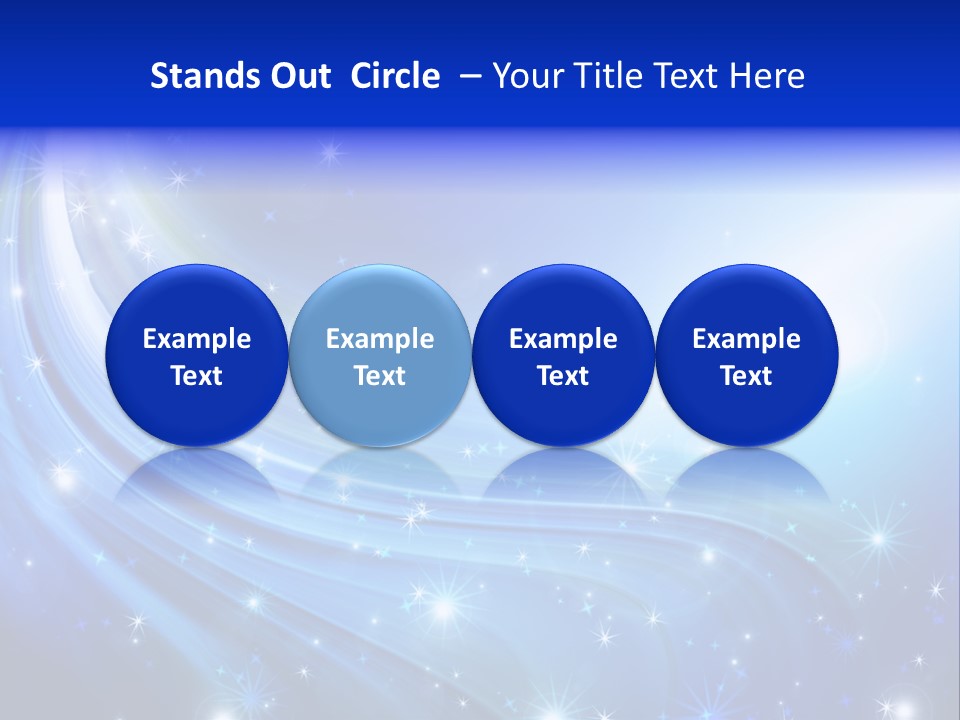 Stands Out Circle – Your Title Text Here

Example Text

Example Text

Example Text

Example Text